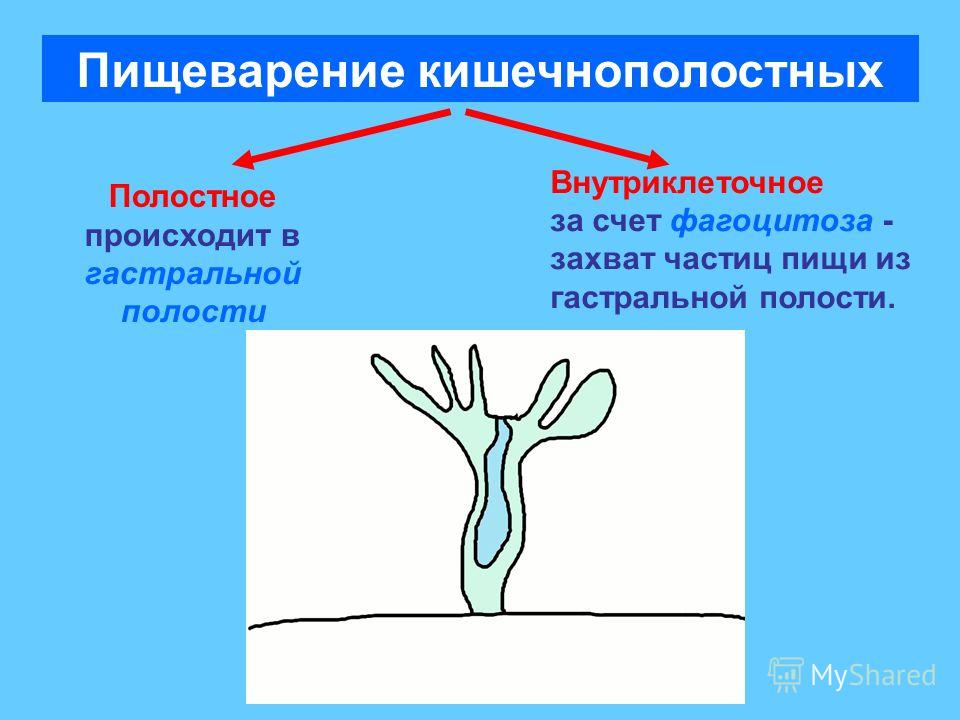 Пищеварение кишечнополостных

Полостное
происходит в
гастральной
полости

Внутриклеточное
за счет фагоцитоза -
захват частиц пищи из
гастральной полости.

MyShared